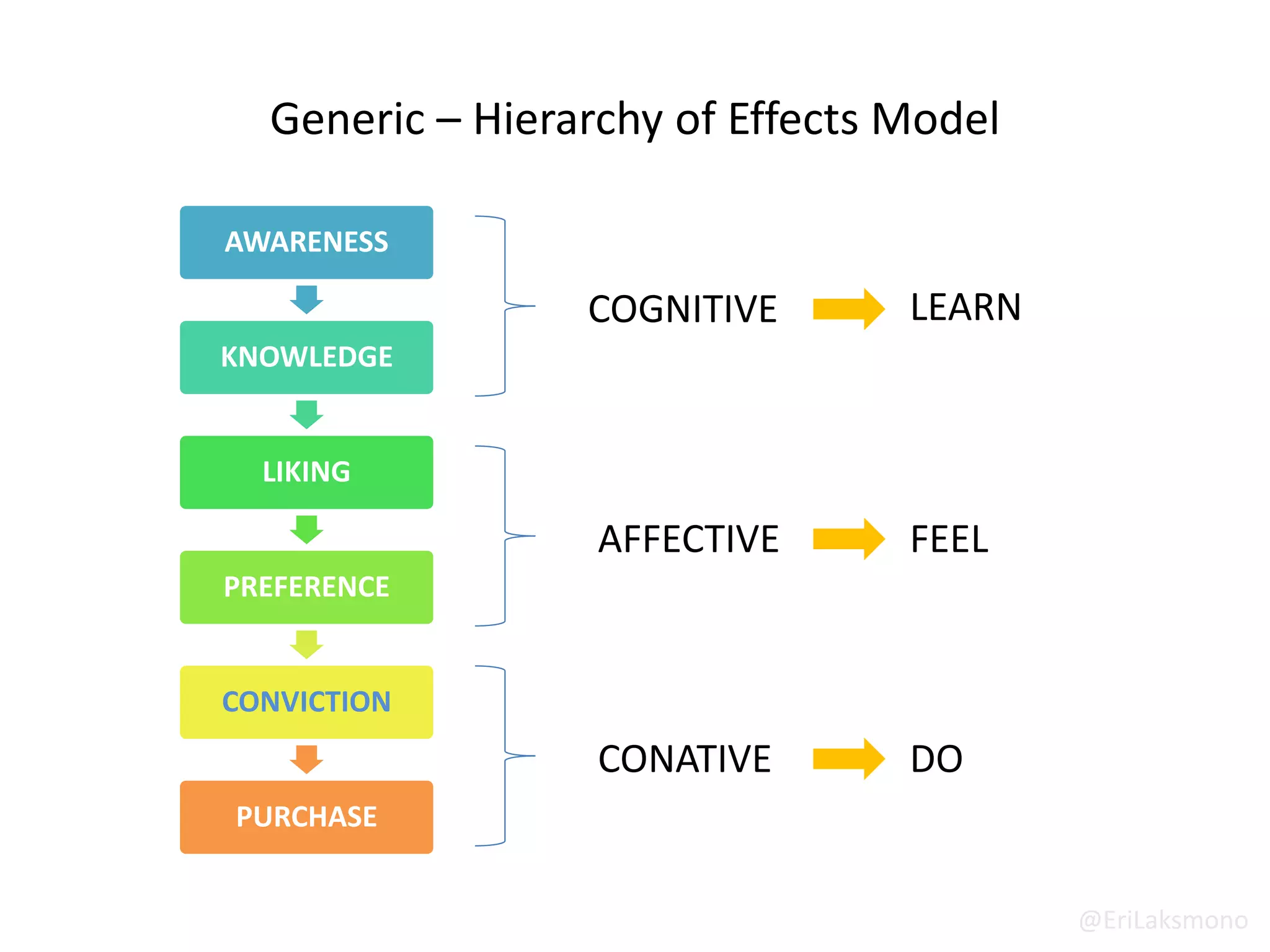 Generic – Hierarchy of Effects Model

AWARENESS

KNOWLEDGE

LIKING

PREFERENCE

CONVICTION

PURCHASE

COGNITIVE LEARN

AFFECTIVE FEEL

CONATIVE DO

@EriLaksmono